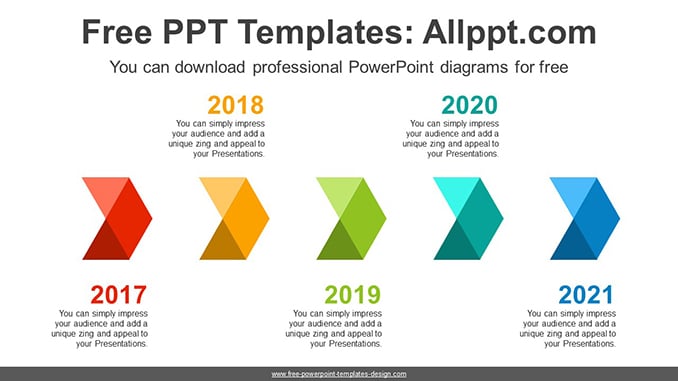 Free PPT Templates: Allppt.com

You can download professional PowerPoint diagrams for free

2018
You can simply impress your audience and add a unique zing and appeal to your Presentations.

2020
You can simply impress your audience and add a unique zing and appeal to your Presentations.

2017
You can simply impress your audience and add a unique zing and appeal to your Presentations.

2019
You can simply impress your audience and add a unique zing and appeal to your Presentations.

2021
You can simply impress your audience and add a unique zing and appeal to your Presentations.

www.free-powerpoint-templates-design.com